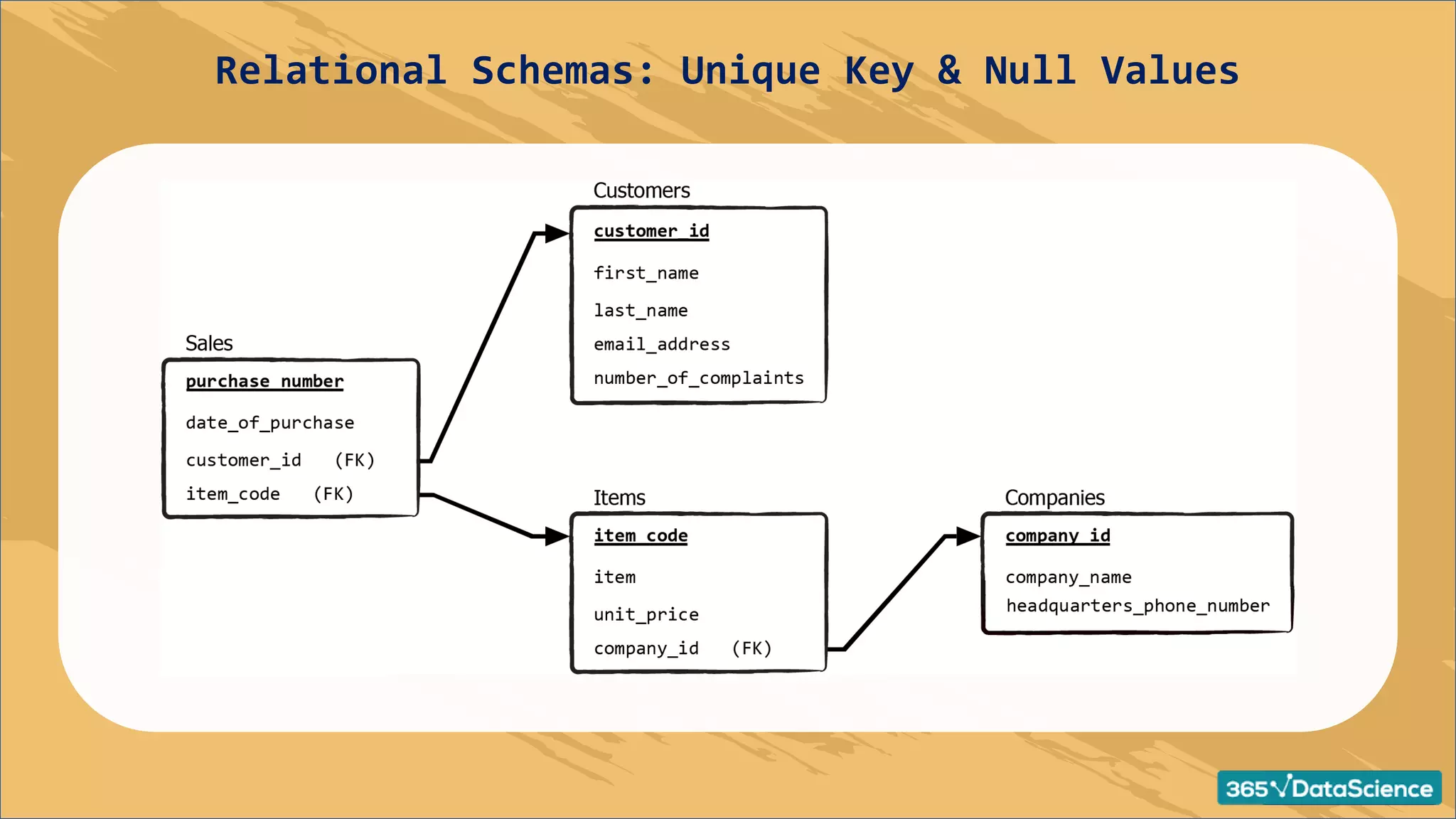 Relational Schemas: Unique Key & Null Values

Sales
purchase_number
date_of_purchase
customer_id (FK)
item_code (FK)

Customers
customer_id
first_name
last_name
email_address
number_of_complaints

Items
item_code
item
unit_price
company_id (FK)

Companies
company_id
company_name
headquarters_phone_number

365√DataScience